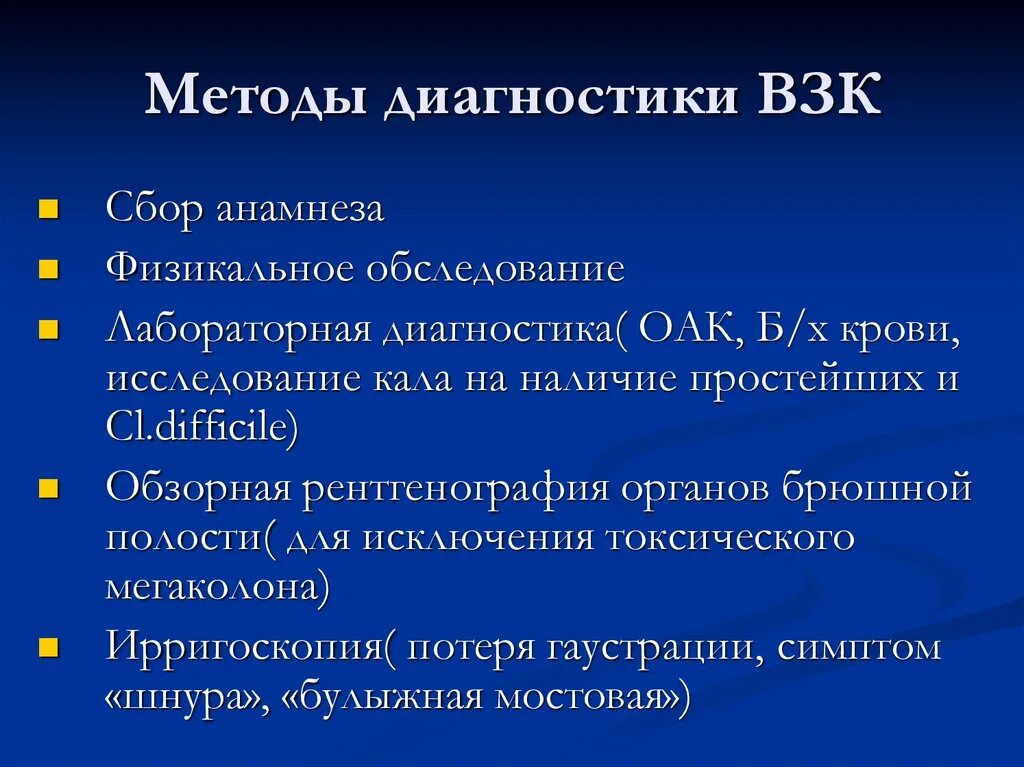 Методы диагностики ВЗК

- Сбор анамнеза
- Физикальное обследование
- Лабораторная диагностика( ОАК, Б/х крови, исследование кала на наличие простейших и Cl.difficile)
- Обзорная рентгенография органов брюшной полости( для исключения токсического мегаколона)
- Ирригоскопия( потеря гаустрации, симптом «шнура», «булыжная мостовая»)